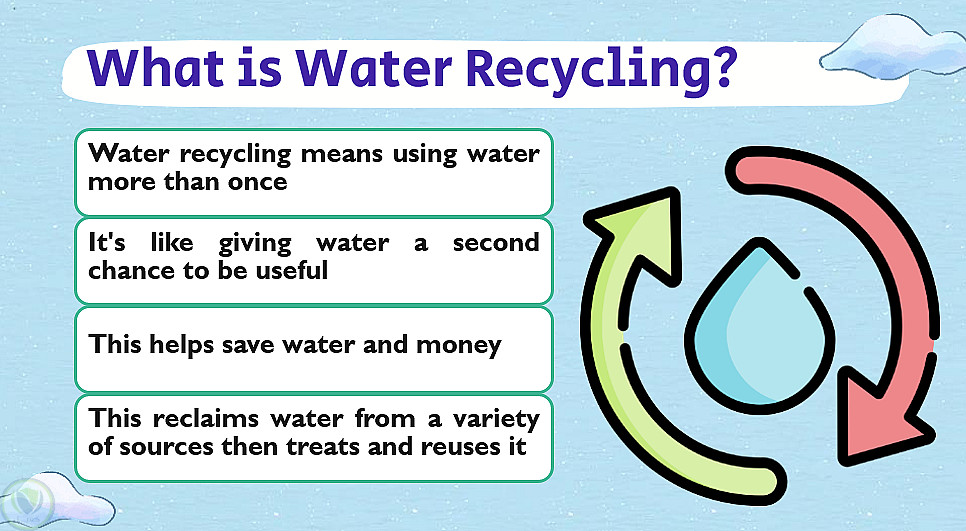 What is Water Recycling?

Water recycling means using water more than once

It's like giving water a second chance to be useful

This helps save water and money

This reclaims water from a variety of sources then treats and reuses it